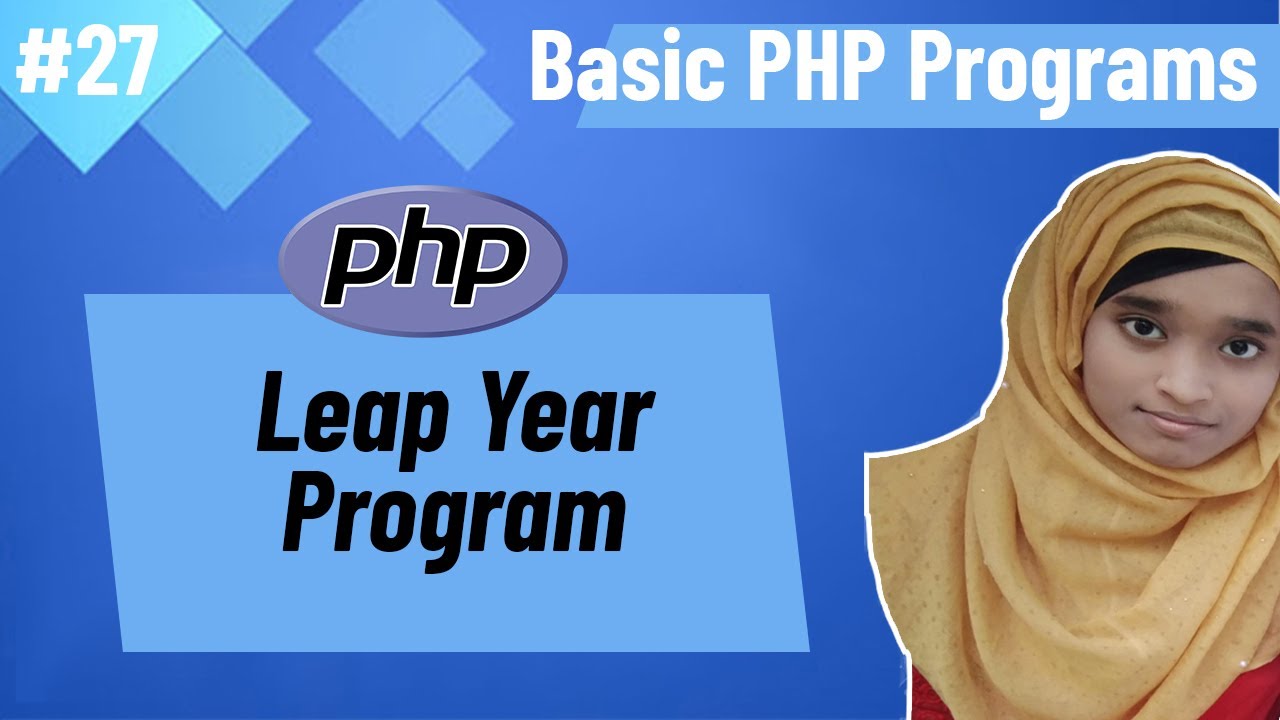 #27

Basic PHP Programs

php

Leap Year Program